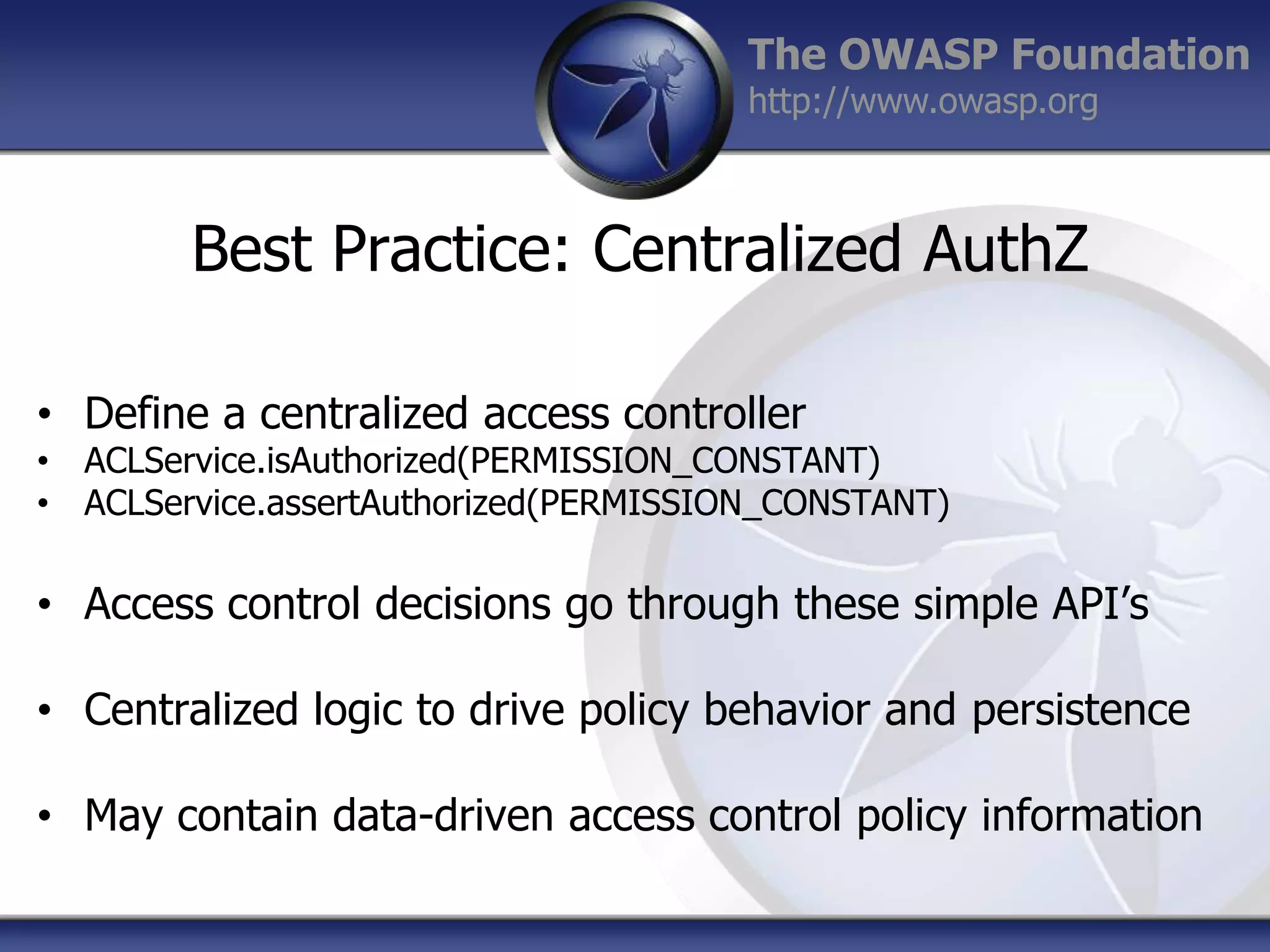 The OWASP Foundation
http://www.owasp.org

Best Practice: Centralized AuthZ

• Define a centralized access controller
• ACLService.isAuthorized(PERMISSION_CONSTANT)
• ACLService.assertAuthorized(PERMISSION_CONSTANT)

• Access control decisions go through these simple API's

• Centralized logic to drive policy behavior and persistence

• May contain data-driven access control policy information